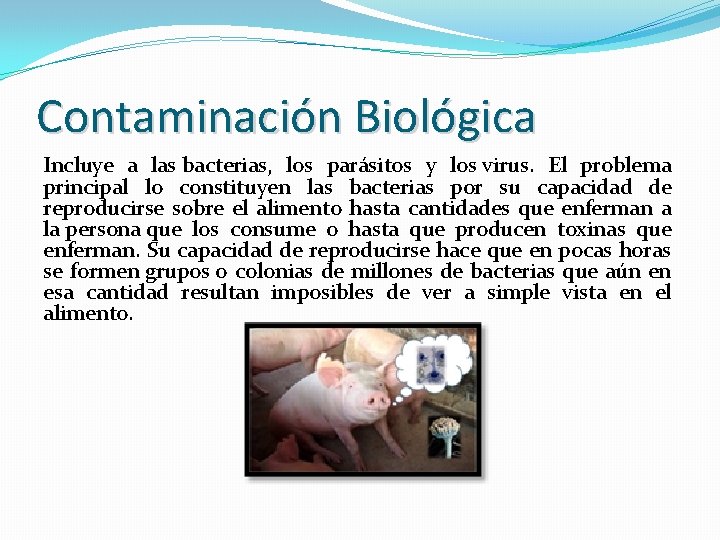 Contaminación Biológica

Incluye a las bacterias, los parásitos y los virus. El problema principal lo constituyen las bacterias por su capacidad de reproducirse sobre el alimento hasta cantidades que enferman a la persona que los consume o hasta que producen toxinas que enferman. Su capacidad de reproducirse hace que en pocas horas se formen grupos o colonias de millones de bacterias que aún en esa cantidad resultan imposibles de ver a simple vista en el alimento.